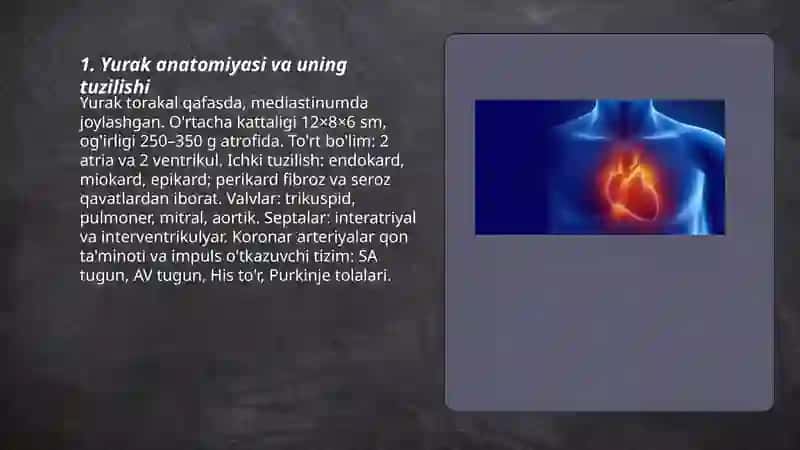 1. Yurak anatomiyasi va uning tuzilishi

Yurak torakal qafasda, mediastinumda joylashgan. O'rtacha kattaligi 12×8×6 sm, og'irligi 250–350 g atrofida. To'rt bo'lim: 2 atria va 2 ventrikul. Ichki tuzilish: endokard, miokard, epikard; perikard fibroz va seroz qavatlardan iborat. Valvlar: trikuspid, pulmoner, mitral, aortik. Septalar: interatriyal va interventrikulyar. Koronar arteriyalar qon ta'minoti va impuls o'tkazuvchi tizim: SA tugun, AV tugun, His to'r, Purkinje tolalari.